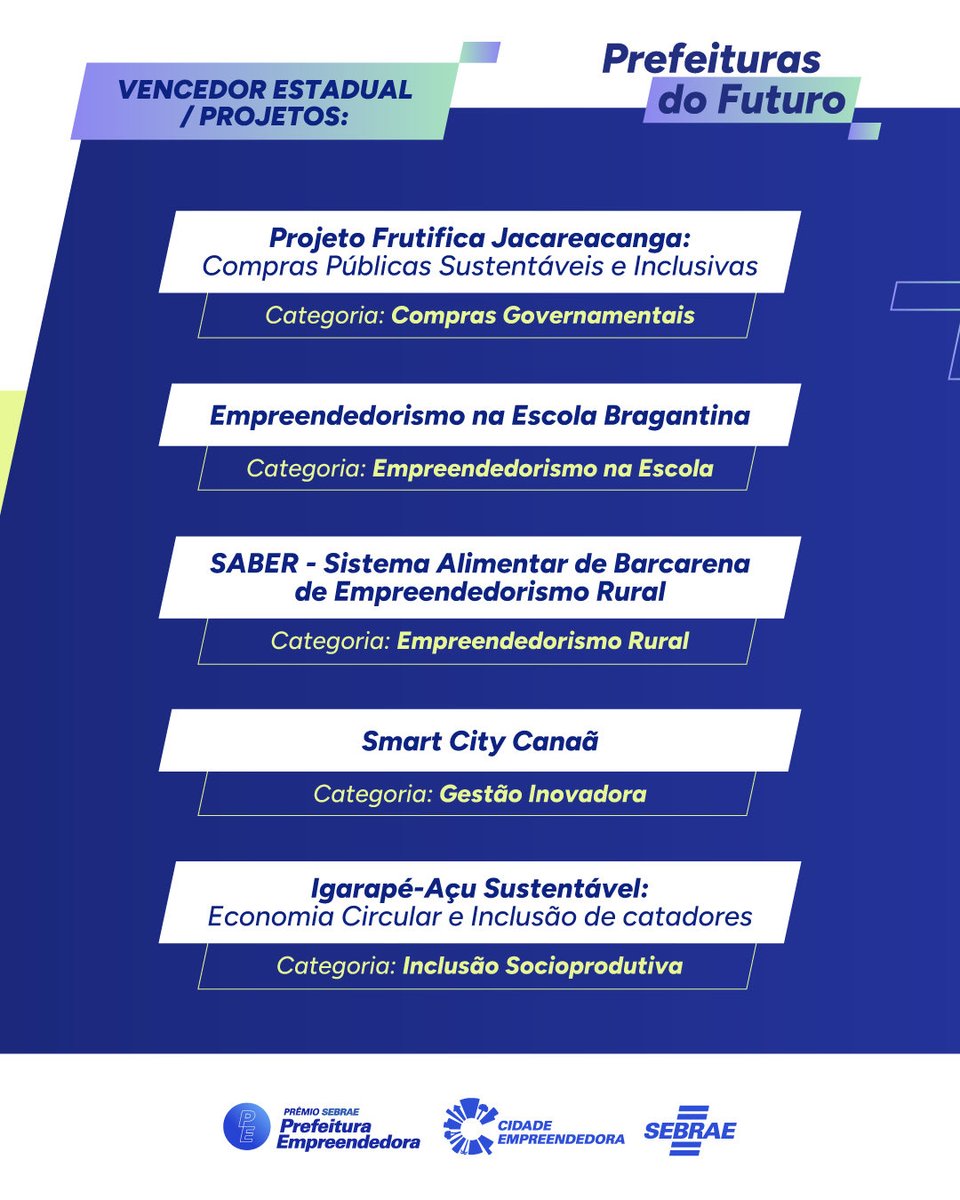 VENCEDOR ESTADUAL / PROJETOS:

Prefeituras do Futuro

Projeto Frutifica Jacareacanga: Compras Públicas Sustentáveis e Inclusivas

Categoria: Compras Governamentais

Empreendedorismo na Escola Bragantina

Categoria: Empreendedorismo na Escola

SABER - Sistema Alimentar de Barcarena de Empreendedorismo Rural

Categoria: Empreendedorismo Rural

Smart City Canaã

Categoria: Gestão Inovadora

Igarapé-Açu Sustentável: Economia Circular e Inclusão de catadores

Categoria: Inclusão Socioprodutiva

PE PRÊMIO SEBRAE Prefeitura Empreendedora

CIDADE EMPREENDEDORA

SEBRAE